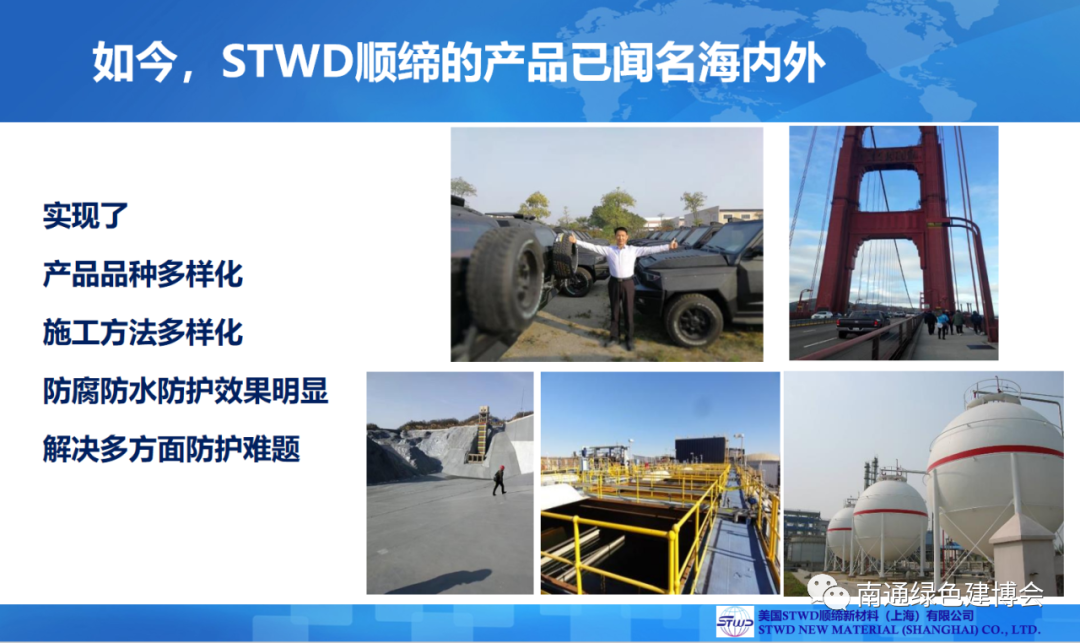 如今，STWD顺缔的产品已闻名海内外

实现了

产品品种多样化

施工方法多样化

防腐防水防护效果明显

解决多方面防护难题

南通绿色建博会

STWD

美国STWD顺缔新材料（上海）有限公司
STWD NEW MATERIAL (SHANGHAI) CO., LTD.